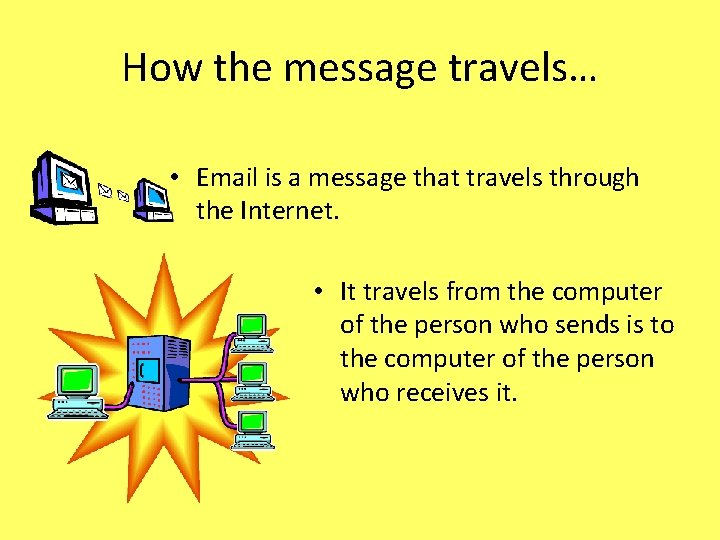 How the message travels…

• Email is a message that travels through the Internet.

• It travels from the computer of the person who sends is to the computer of the person who receives it.